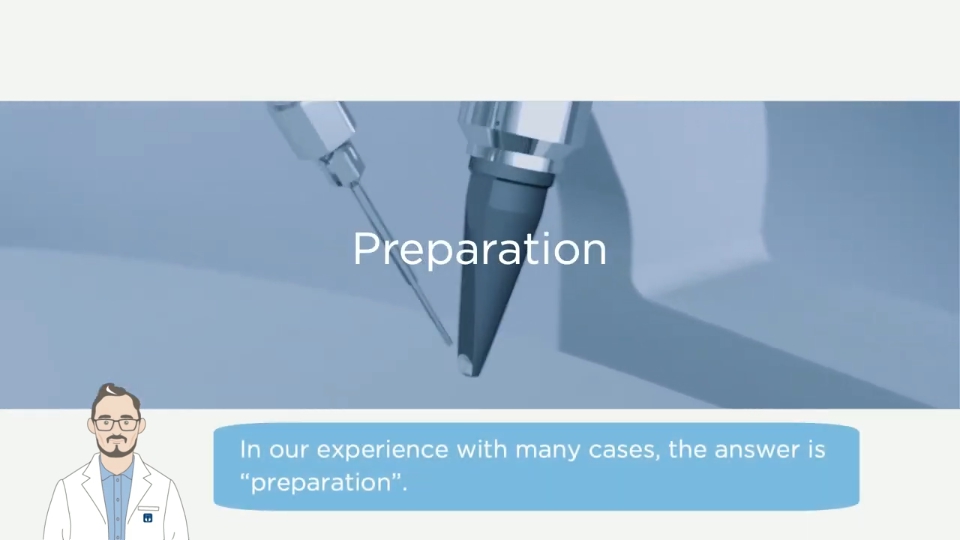 Preparation

In our experience with many cases, the answer is “preparation”.